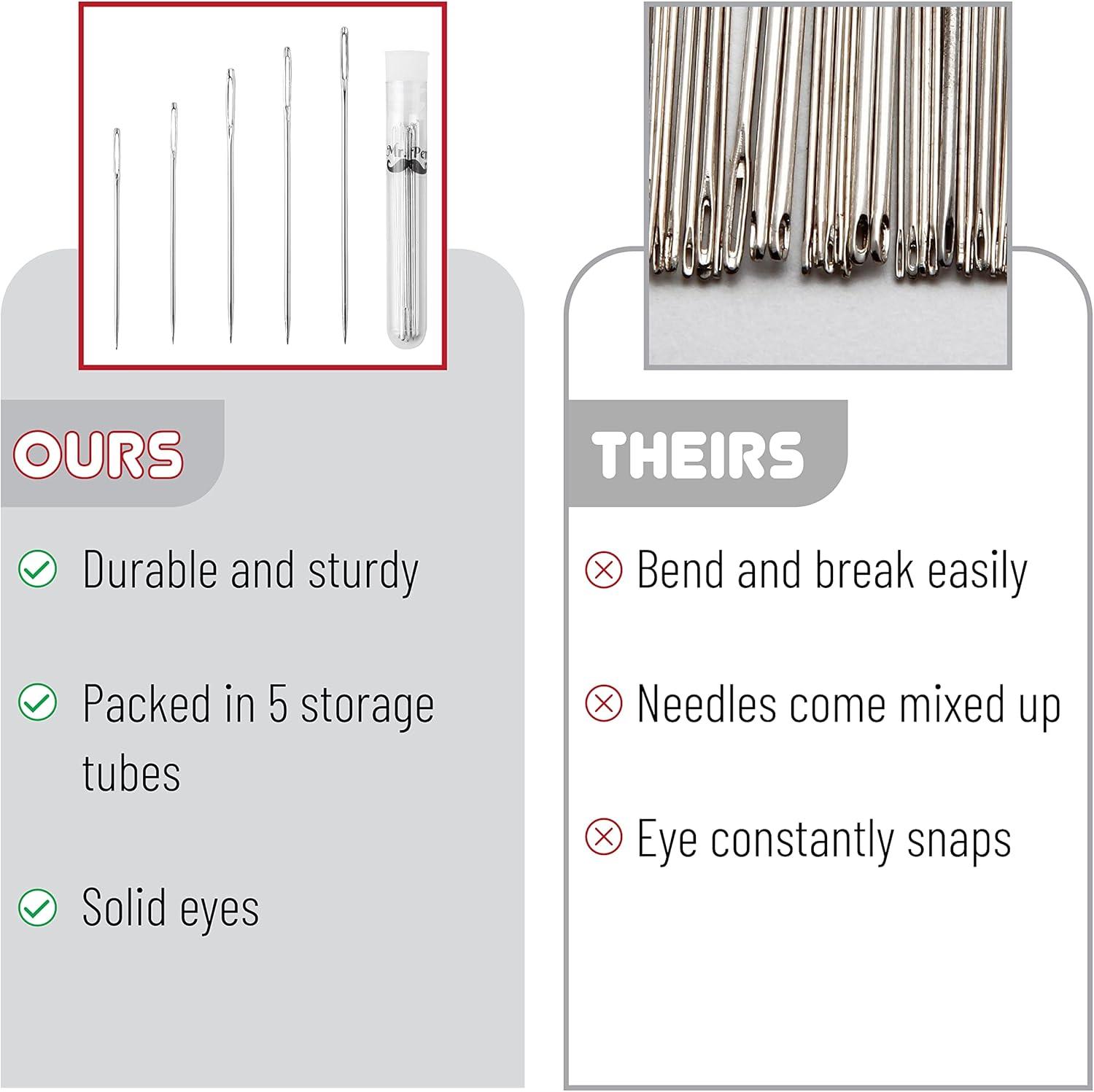 Mr. Pen

OURS

Durable and sturdy

Packed in 5 storage tubes

Solid eyes

THEIRS

Bend and break easily

Needles come mixed up

Eye constantly snaps